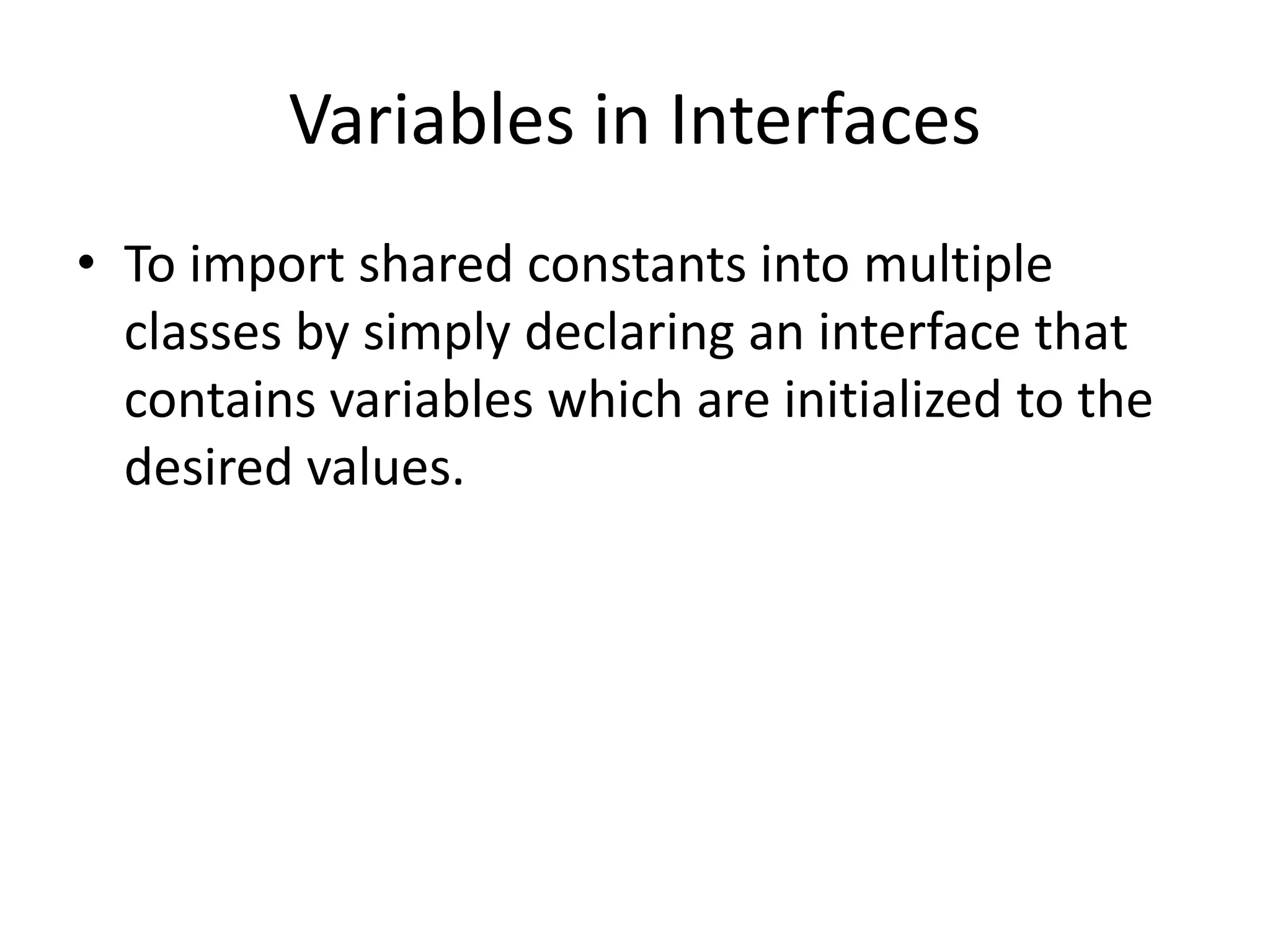 Variables in Interfaces

• To import shared constants into multiple classes by simply declaring an interface that contains variables which are initialized to the desired values.